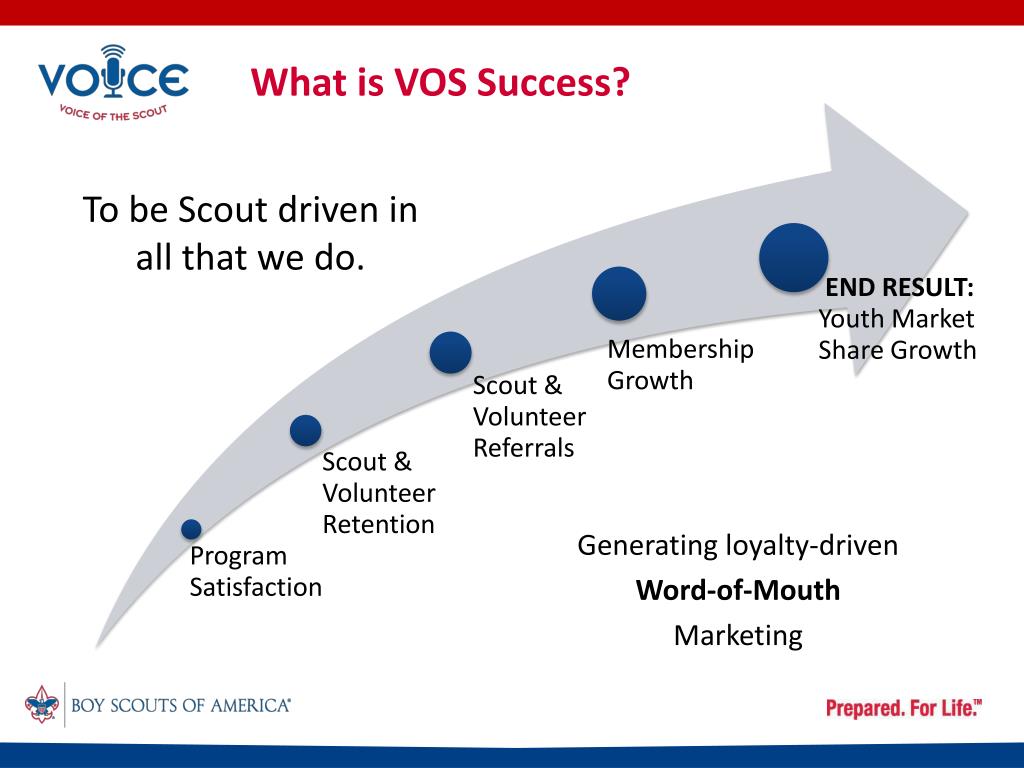 VOICE
VOICE OF THE SCOUT

What is VOS Success?

To be Scout driven in all that we do.

Program Satisfaction

Scout & Volunteer Retention

Scout & Volunteer Referrals

Membership Growth

END RESULT: Youth Market Share Growth

Generating loyalty-driven

Word-of-Mouth

Marketing

BOY SCOUTS OF AMERICA®

Prepared. For Life.™